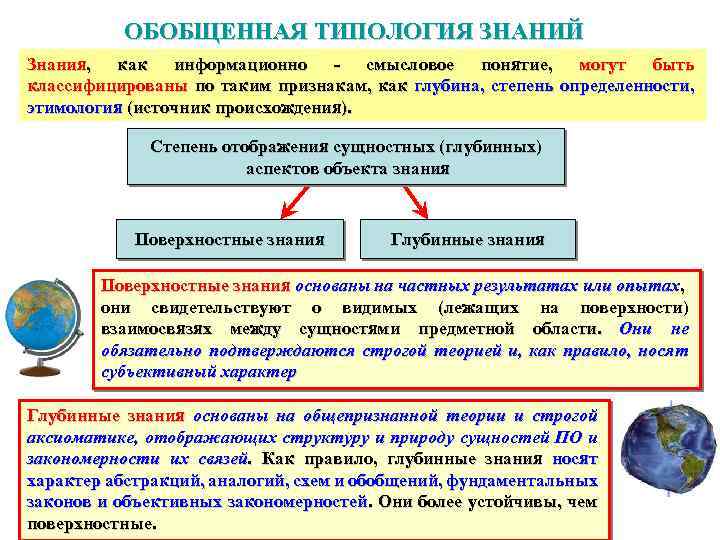 ОБОБЩЕННАЯ ТИПОЛОГИЯ ЗНАНИЙ

Знания, как информационно - смысловое понятие, могут быть классифицированы по таким признакам, как глубина, степень определенности, этимология (источник происхождения).

Степень отображения сущностных (глубинных) аспектов объекта знания

Поверхностные знания

Глубинные знания

Поверхностные знания основаны на частных результатах или опытах, они свидетельствуют о видимых (лежащих на поверхности) взаимосвязях между сущностями предметной области. Они не обязательно подтверждаются строгой теорией и, как правило, носят субъективный характер

Глубинные знания основаны на общепризнанной теории и строгой аксиоматике, отображающих структуру и природу сущностей ПО и закономерности их связей. Как правило, глубинные знания носят характер абстракций, аналогий, схем и обобщений, фундаментальных законов и объективных закономерностей. Они более устойчивы, чем поверхностные.